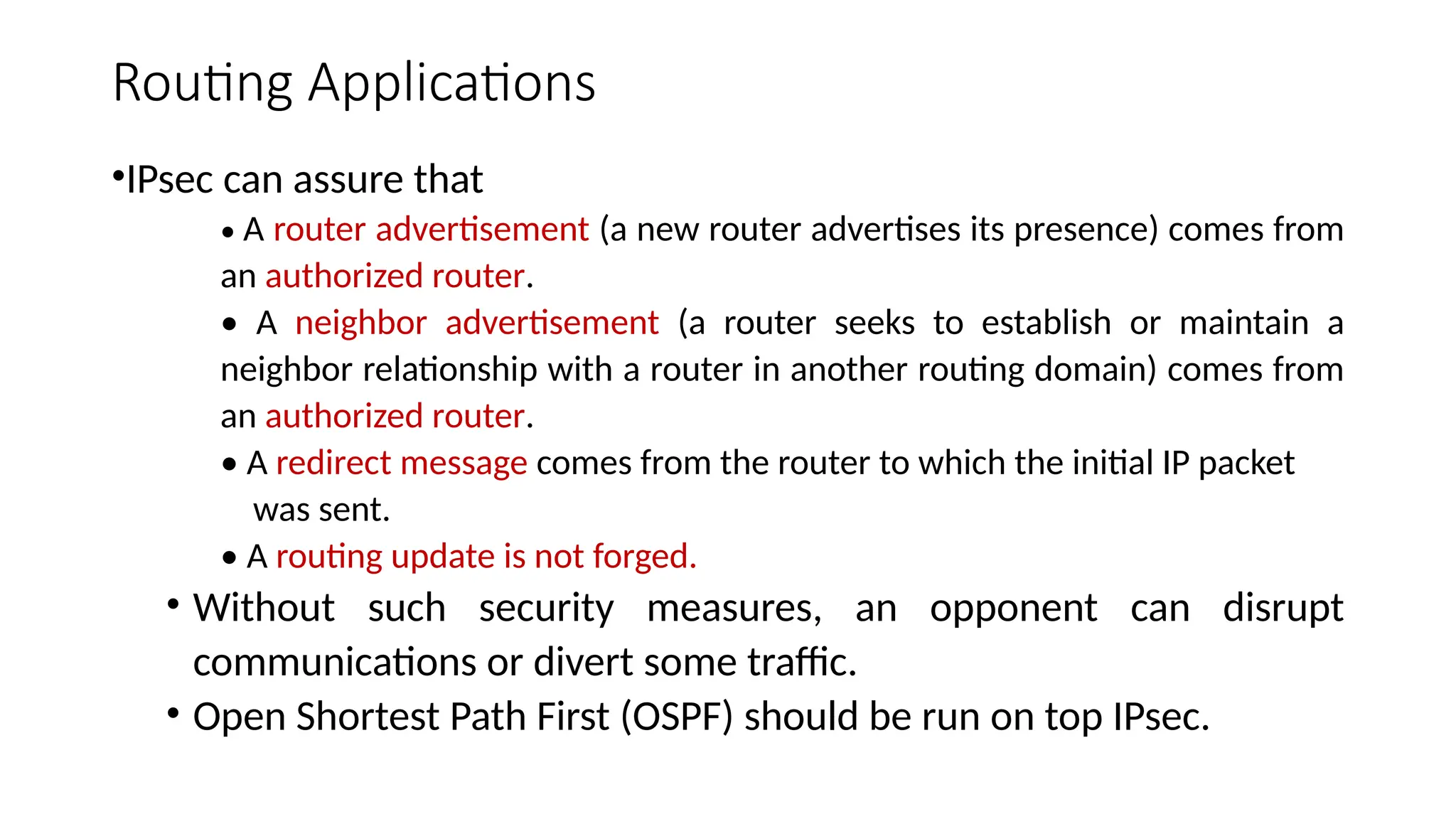 Routing Applications

•IPsec can assure that

• A router advertisement (a new router advertises its presence) comes from an authorized router.

• A neighbor advertisement (a router seeks to establish or maintain a neighbor relationship with a router in another routing domain) comes from an authorized router.

• A redirect message comes from the router to which the initial IP packet was sent.

• A routing update is not forged.

• Without such security measures, an opponent can disrupt communications or divert some traffic.

• Open Shortest Path First (OSPF) should be run on top IPsec.